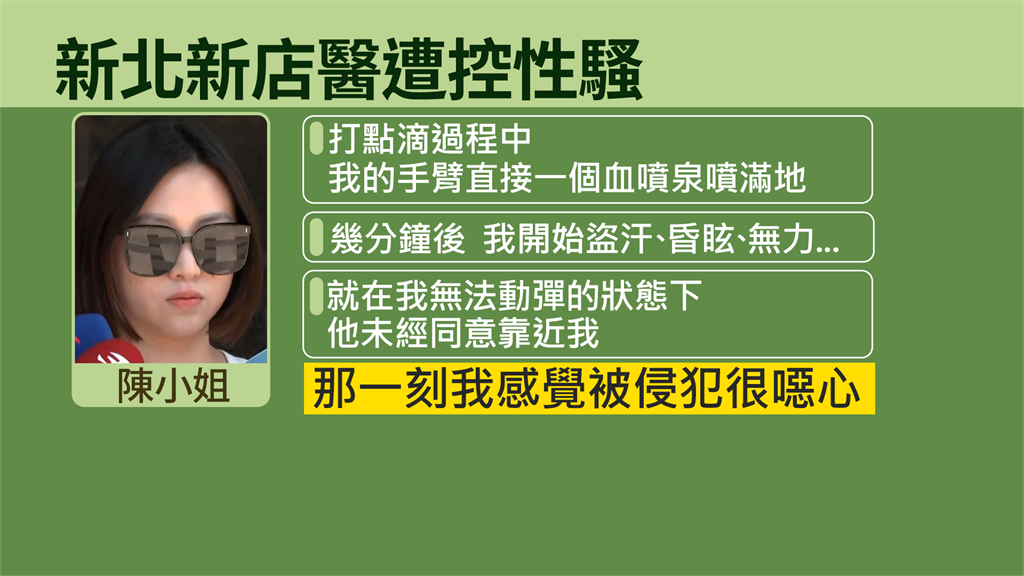 新北新店醫遭控性騷

陳小姐

打點滴過程中
我的手臂直接一個血噴泉噴滿地

幾分鐘後 我開始盜汗、昏眩、無力…

就在我無法動彈的狀態下
他未經同意靠近我

那一刻我感覺被侵犯很噁心